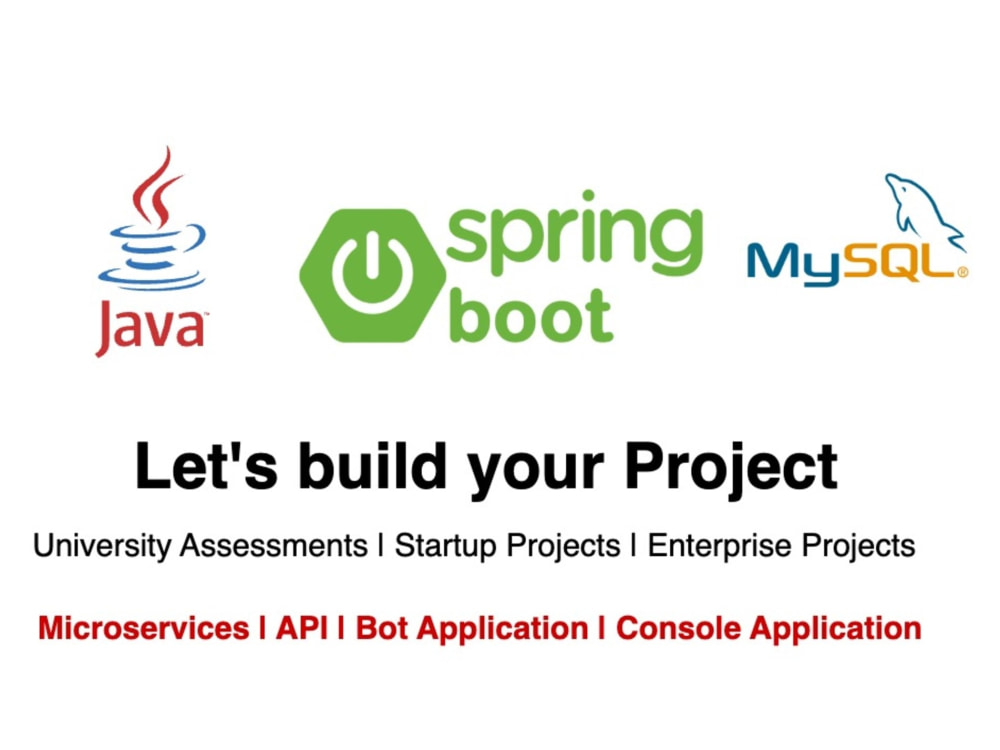 Java

spring boot

MySQL

Let's build your Project

University Assessments | Startup Projects | Enterprise Projects

Microservices | API | Bot Application | Console Application